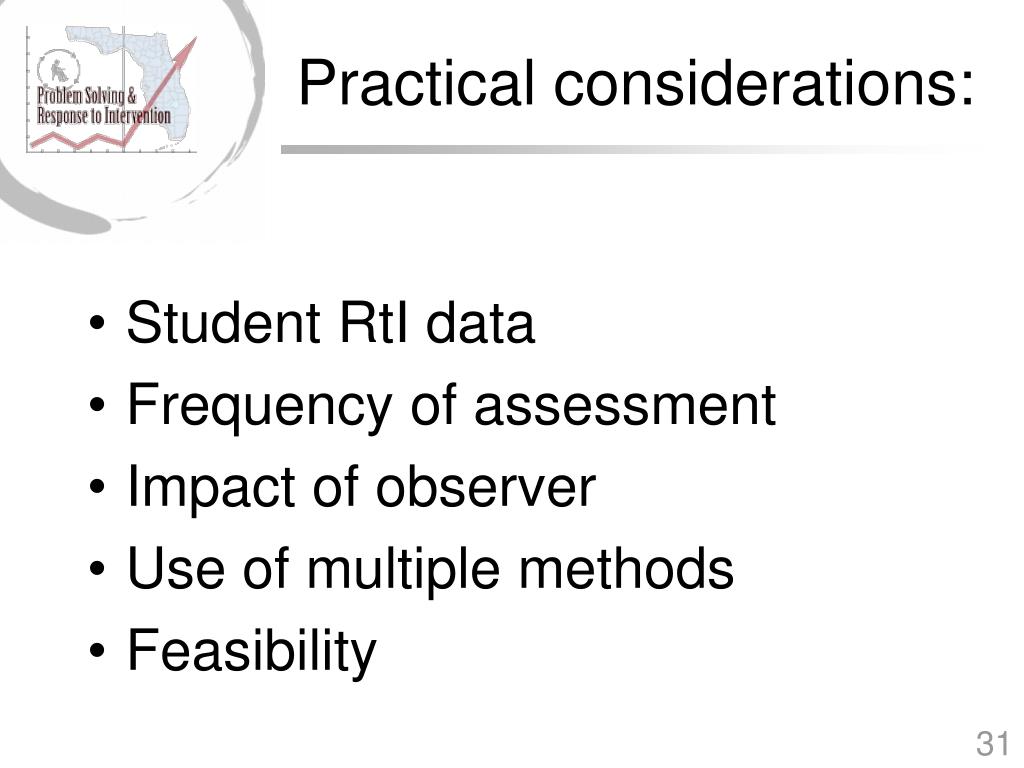 Problem Solving & Response to Intervention

Practical considerations:

• Student RtI data
• Frequency of assessment
• Impact of observer
• Use of multiple methods
• Feasibility

31